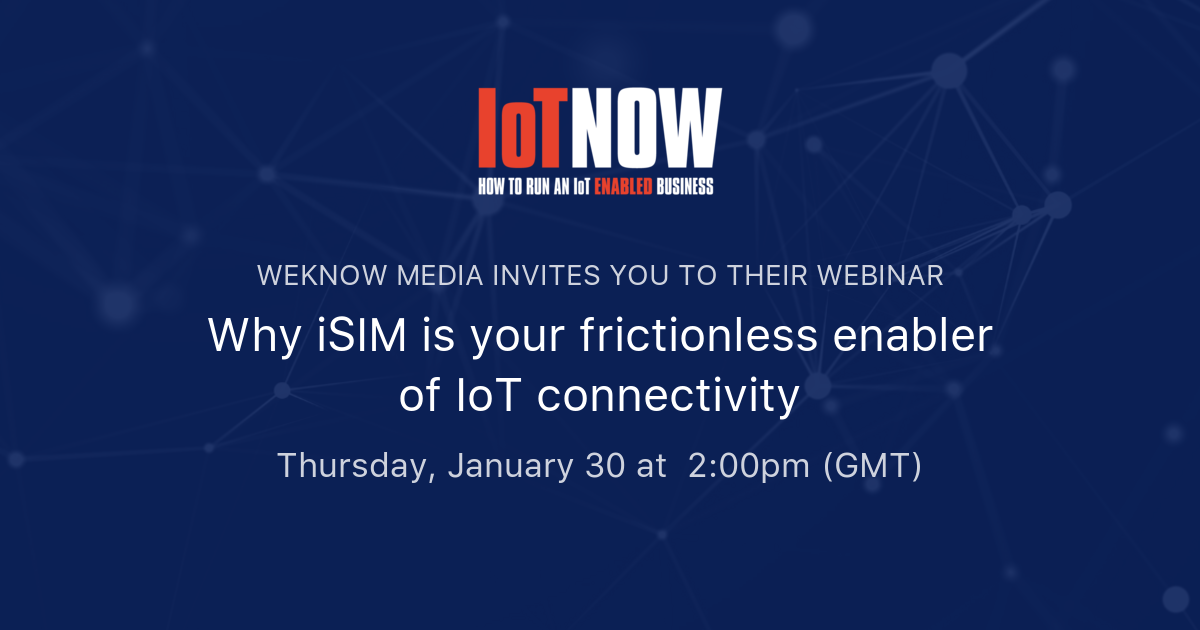 IoTNOW
HOW TO RUN AN IoT ENABLED BUSINESS

WEKNOW MEDIA INVITES YOU TO THEIR WEBINAR

Why iSIM is your frictionless enabler of IoT connectivity

Thursday, January 30 at 2:00pm (GMT)